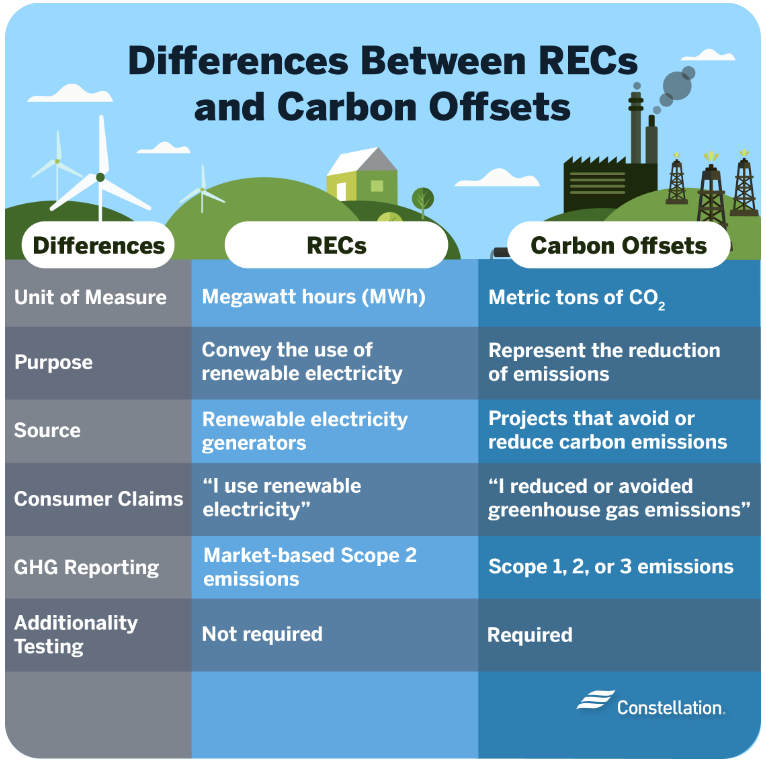 Differences Between RECs and Carbon Offsets

| Differences | RECs | Carbon Offsets |
|---|---|---|
| Unit of Measure | Megawatt hours (MWh) | Metric tons of $CO_2$ |
| Purpose | Convey the use of renewable electricity | Represent the reduction of emissions |
| Source | Renewable electricity generators | Projects that avoid or reduce carbon emissions |
| Consumer Claims | “I use renewable electricity” | “I reduced or avoided greenhouse gas emissions” |
| GHG Reporting | Market-based Scope 2 emissions | Scope 1, 2, or 3 emissions |
| Additionality Testing | Not required | Required |

Constellation.